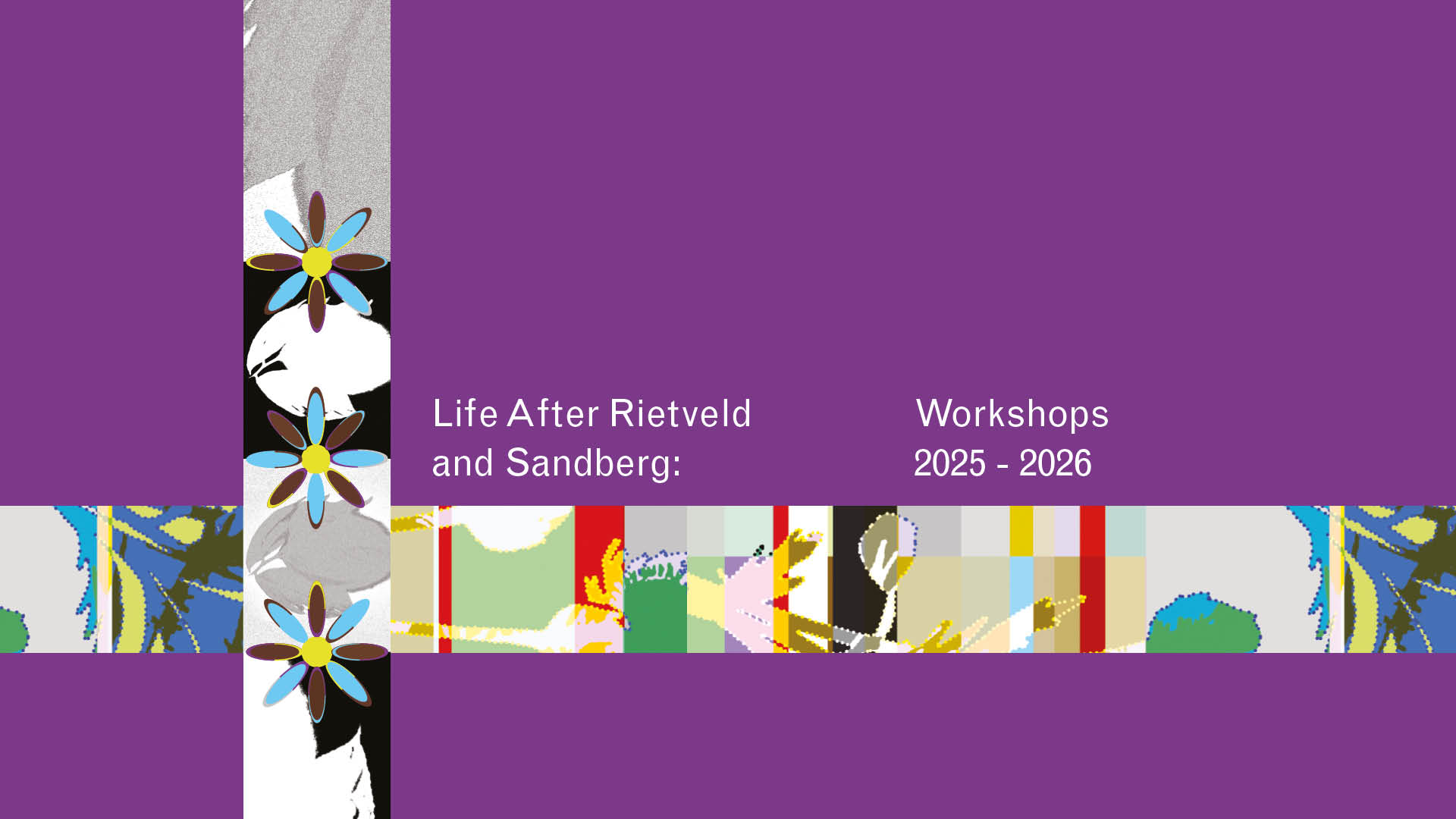 Life After Rietveld and Sandberg:

Workshops 2025 - 2026